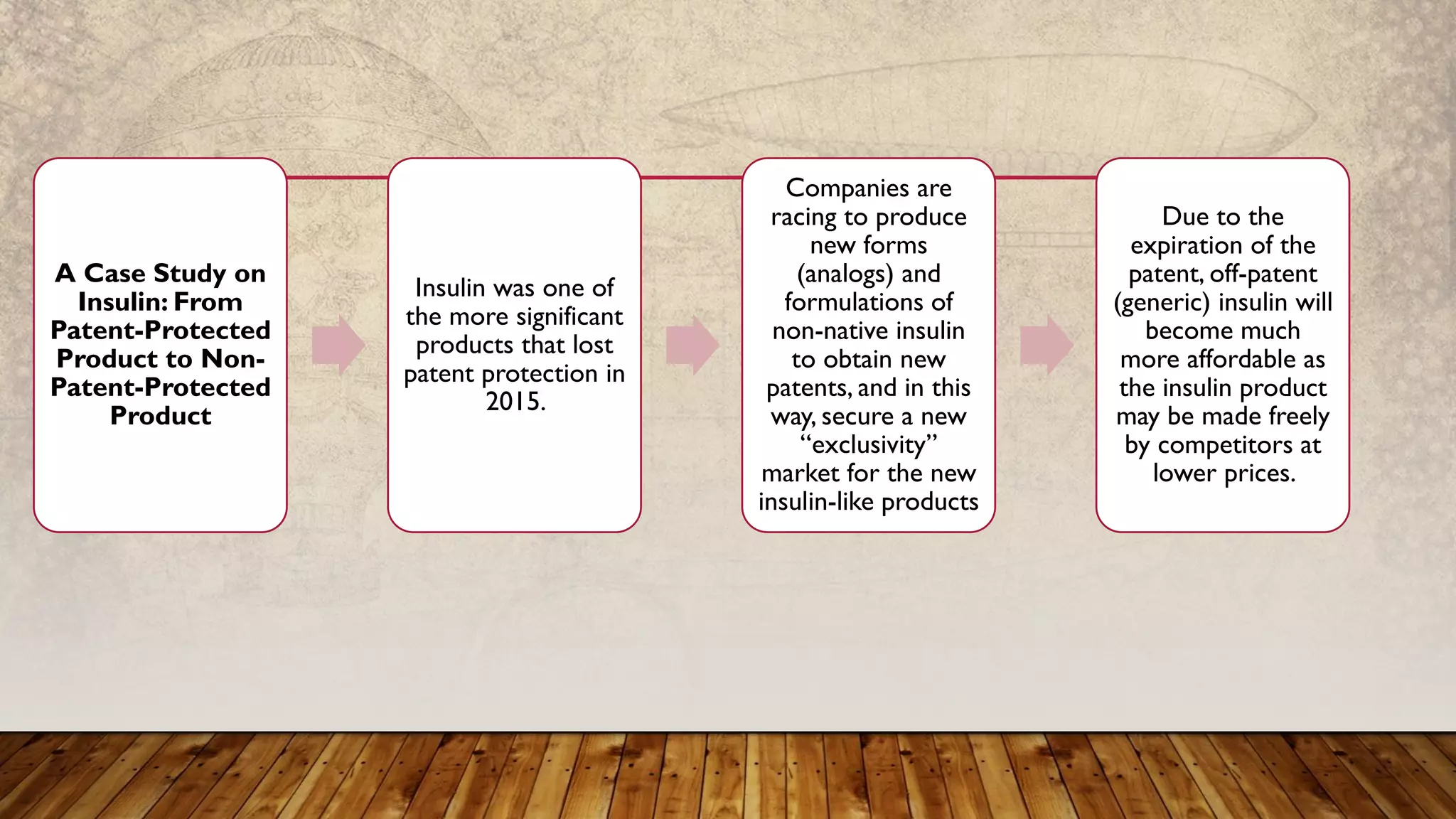 A Case Study on Insulin: From Patent-Protected Product to Non-Patent-Protected Product

Insulin was one of the more significant products that lost patent protection in 2015.

Companies are racing to produce new forms (analogs) and formulations of non-native insulin to obtain new patents, and in this way, secure a new “exclusivity” market for the new insulin-like products

Due to the expiration of the patent, off-patent (generic) insulin will become much more affordable as the insulin product may be made freely by competitors at lower prices.